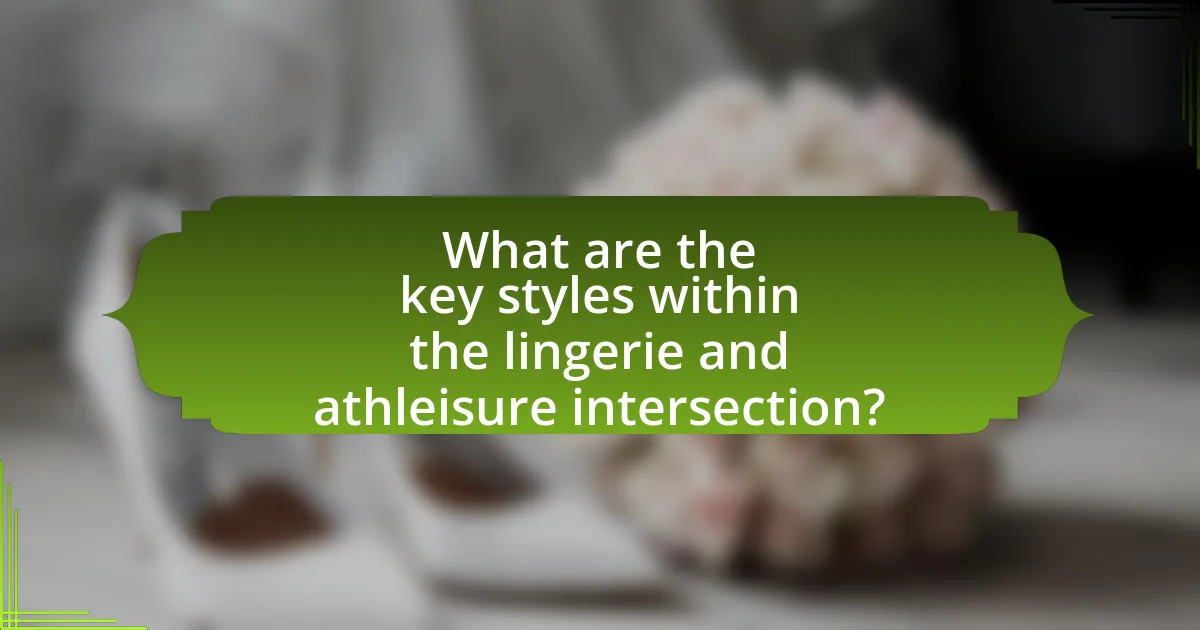 What are the key styles within the lingerie and athleisure intersection?